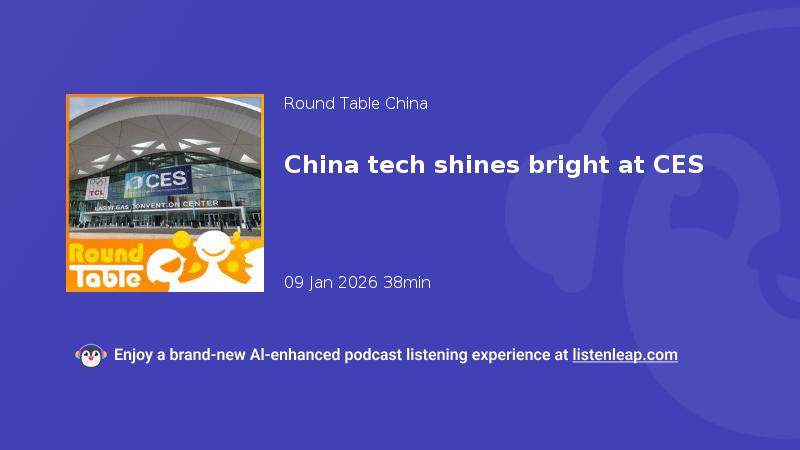 TCL

CES

LAS VEGAS CONVENTION CENTER

Round Table

Round Table China

China tech shines bright at CES

09 Jan 2026 38min

Enjoy a brand-new AI-enhanced podcast listening experience at listenleap.com